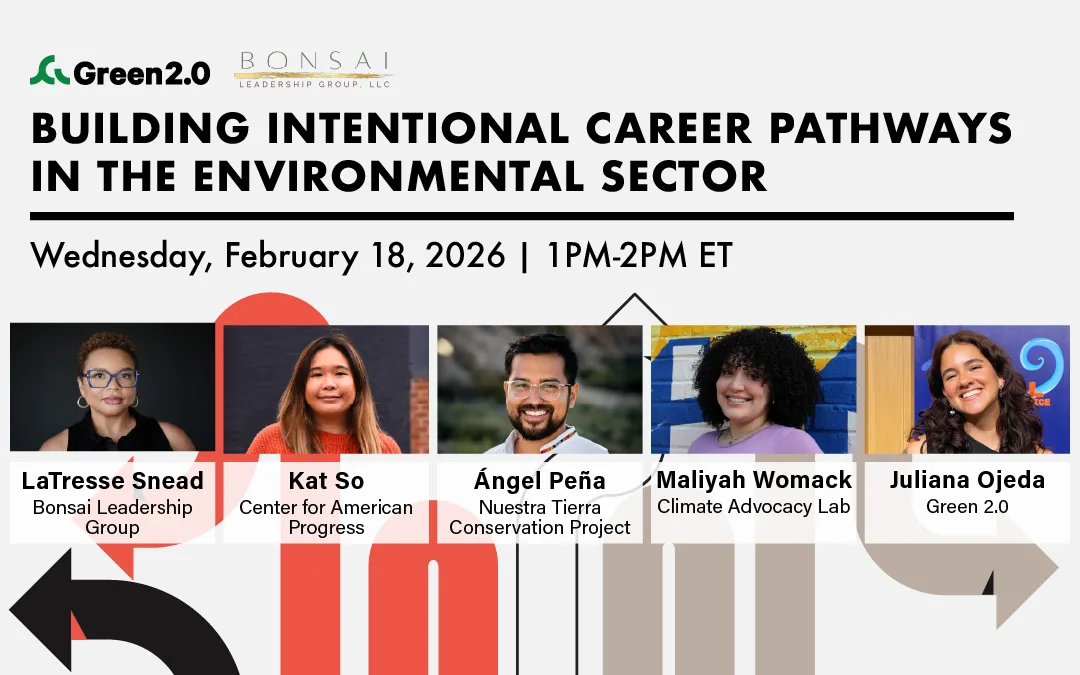 Green2.0

BONSAI
LEADERSHIP GROUP, LLC

BUILDING INTENTIONAL CAREER PATHWAYS IN THE ENVIRONMENTAL SECTOR

Wednesday, February 18, 2026 | 1PM-2PM ET

LaTresse Snead
Bonsai Leadership Group

Kat So
Center for American Progress

Ángel Peña
Nuestra Tierra Conservation Project

Maliyah Womack
Climate Advocacy Lab

Juliana Ojeda
Green 2.0